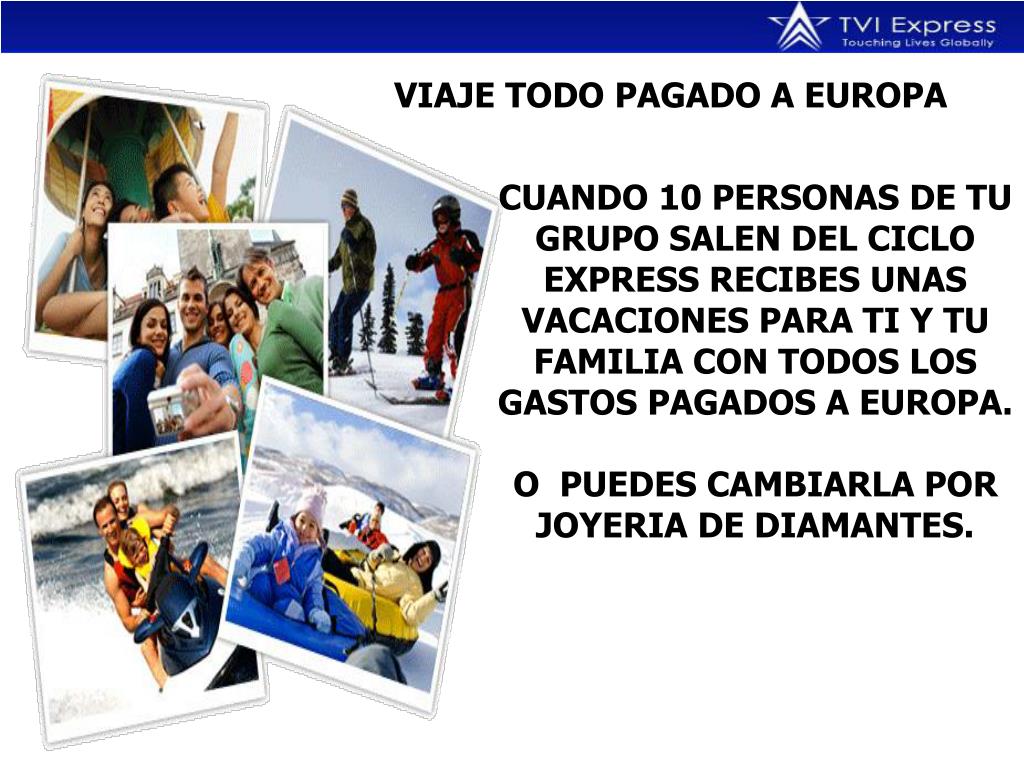 TVI Express
Touching Lives Globally

VIAJE TODO PAGADO A EUROPA

CUANDO 10 PERSONAS DE TU GRUPO SALEN DEL CICLO EXPRESS RECIBES UNAS VACACIONES PARA TI Y TU FAMILIA CON TODOS LOS GASTOS PAGADOS A EUROPA.

O PUEDES CAMBIARLA POR JOYERIA DE DIAMANTES.